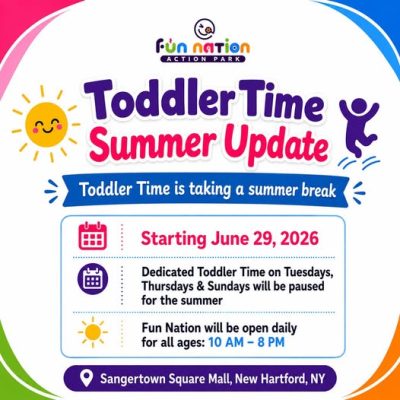 Fun nation
ACTION PARK

Toddler Time
Summer Update

Toddler Time is taking a summer break

Starting June 29, 2026

Dedicated Toddler Time on Tuesdays, Thursdays & Sundays will be paused for the summer

Fun Nation will be open daily for all ages: 10 AM – 8 PM

Sangertown Square Mall, New Hartford, NY